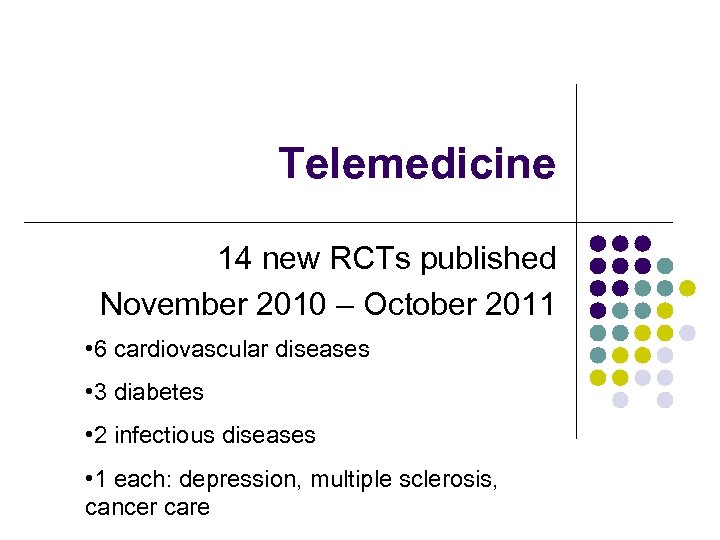 Telemedicine

14 new RCTs published
November 2010 – October 2011

•6 cardiovascular diseases

•3 diabetes

•2 infectious diseases

•1 each: depression, multiple sclerosis, cancer care